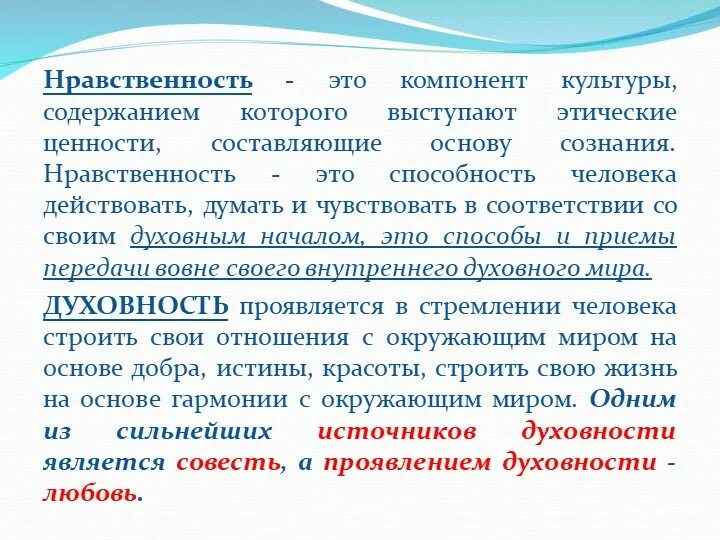 Нравственность - это компонент культуры, содержанием которого выступают этические ценности, составляющие основу сознания. Нравственность - это способность человека действовать, думать и чувствовать в соответствии со своим духовным началом, это способы и приемы передачи вовне своего внутреннего духовного мира.

ДУХОВНОСТЬ проявляется в стремлении человека строить свои отношения с окружающим миром на основе добра, истины, красоты, строить свою жизнь на основе гармонии с окружающим миром. Одним из сильнейших источников духовности является совесть, а проявлением духовности - любовь.